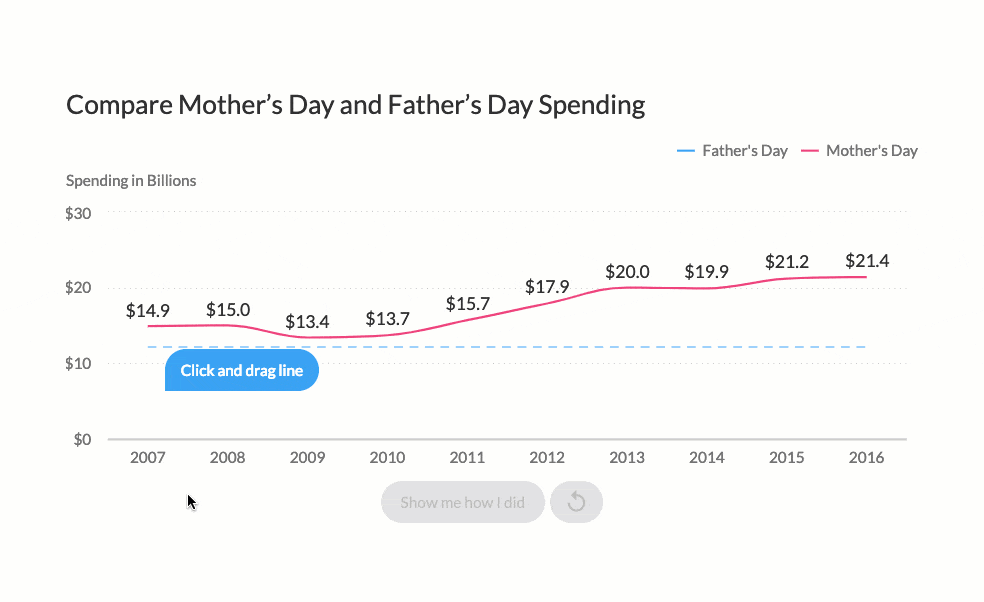 Compare Mother’s Day and Father’s Day Spending

Father's Day Mother's Day

Spending in Billions

$30
$20
$10
$0

$14.9 $15.0 $13.4 $13.7 $15.7 $17.9 $20.0 $19.9 $21.2 $21.4

Click and drag line

2007 2008 2009 2010 2011 2012 2013 2014 2015 2016

Show me how I did